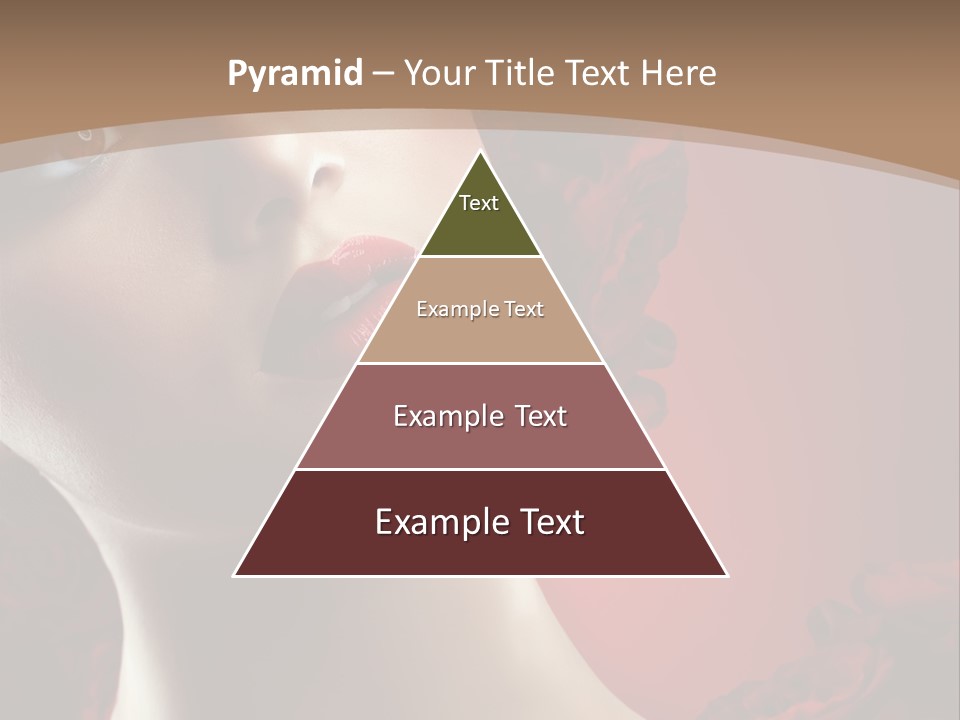 Pyramid – Your Title Text Here

Text

Example Text

Example Text

Example Text